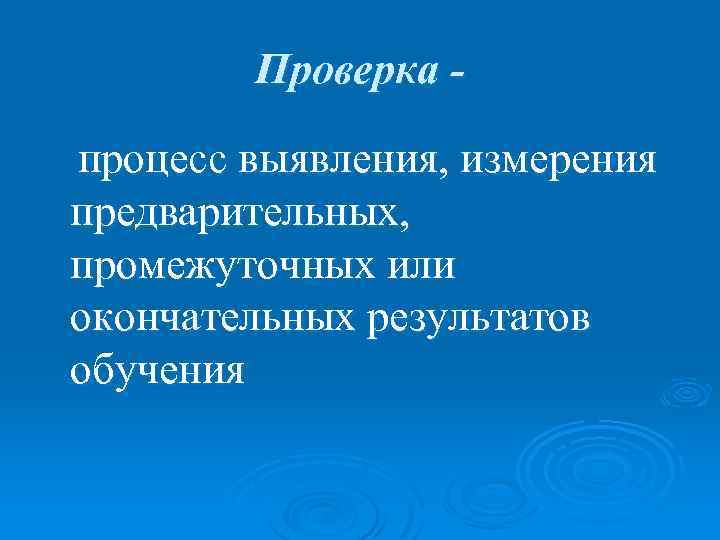 Проверка -

процесс выявления, измерения предварительных, промежуточных или окончательных результатов обучения